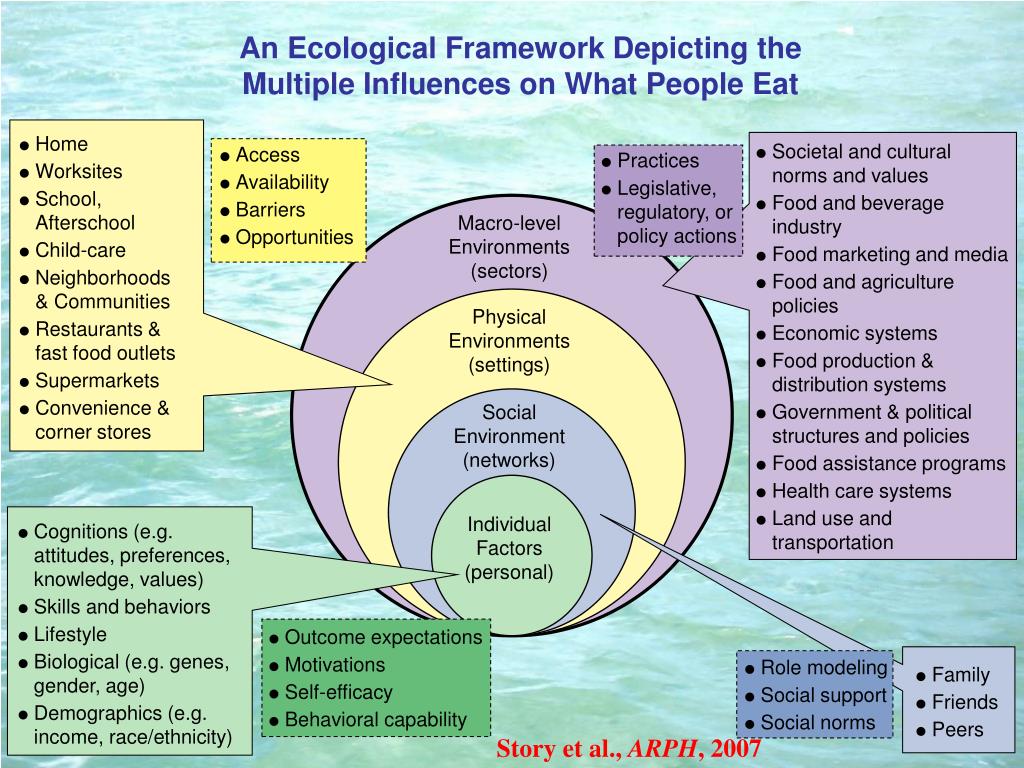 An Ecological Framework Depicting the Multiple Influences on What People Eat

● Home
● Worksites
● School, Afterschool
● Child-care
● Neighborhoods & Communities
● Restaurants & fast food outlets
● Supermarkets
● Convenience & corner stores

● Access
● Availability
● Barriers
● Opportunities

● Practices
● Legislative, regulatory, or policy actions

● Societal and cultural norms and values
● Food and beverage industry
● Food marketing and media
● Food and agriculture policies
● Economic systems
● Food production & distribution systems
● Government & political structures and policies
● Food assistance programs
● Health care systems
● Land use and transportation

Macro-level Environments (sectors)

Physical Environments (settings)

Social Environment (networks)

Individual Factors (personal)

● Cognitions (e.g. attitudes, preferences, knowledge, values)
● Skills and behaviors
● Lifestyle
● Biological (e.g. genes, gender, age)
● Demographics (e.g. income, race/ethnicity)

● Outcome expectations
● Motivations
● Self-efficacy
● Behavioral capability

● Role modeling
● Social support
● Social norms

● Family
● Friends
● Peers

Story et al., ARPH, 2007